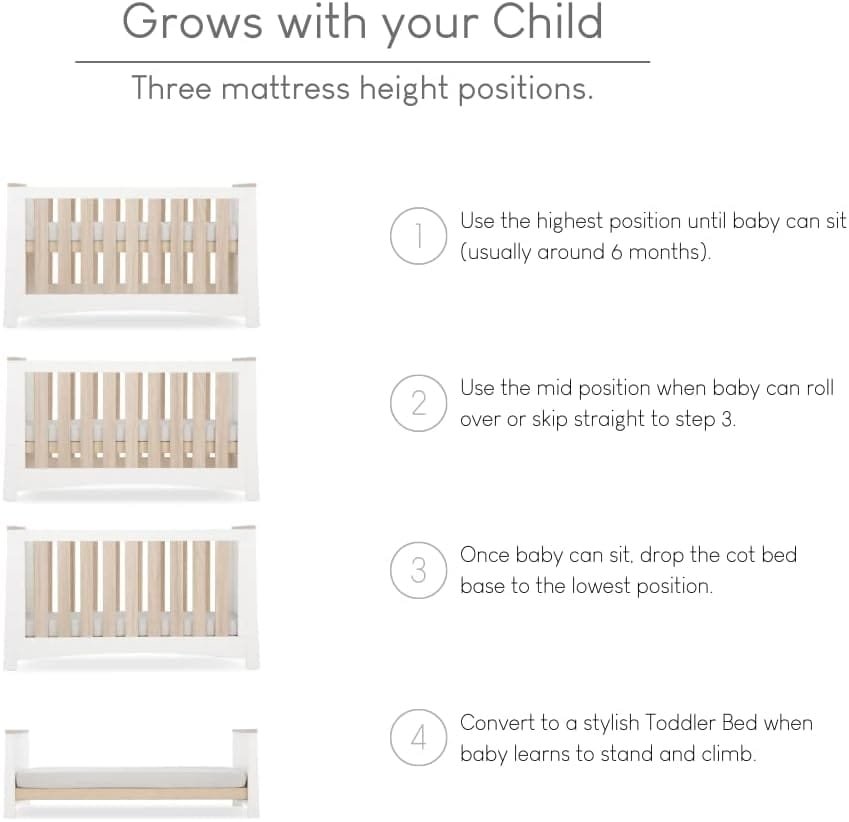 Grows with your Child

Three mattress height positions.

1 Use the highest position until baby can sit (usually around 6 months).

2 Use the mid position when baby can roll over or skip straight to step 3.

3 Once baby can sit, drop the cot bed base to the lowest position.

4 Convert to a stylish Toddler Bed when baby learns to stand and climb.